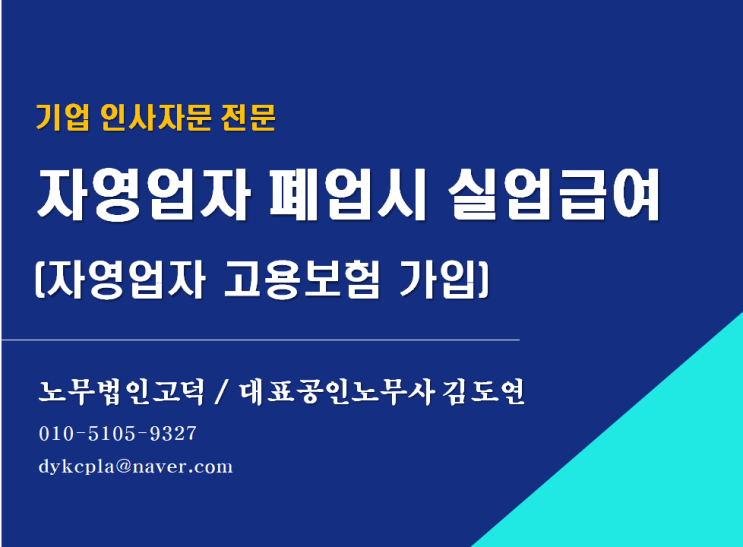 기업 인사자문 전문

자영업자 폐업시 실업급여

(자영업자 고용보험 가입)

노무법인고덕 / 대표공인노무사 김도연

010-5105-9327

dykcpla@naver.com